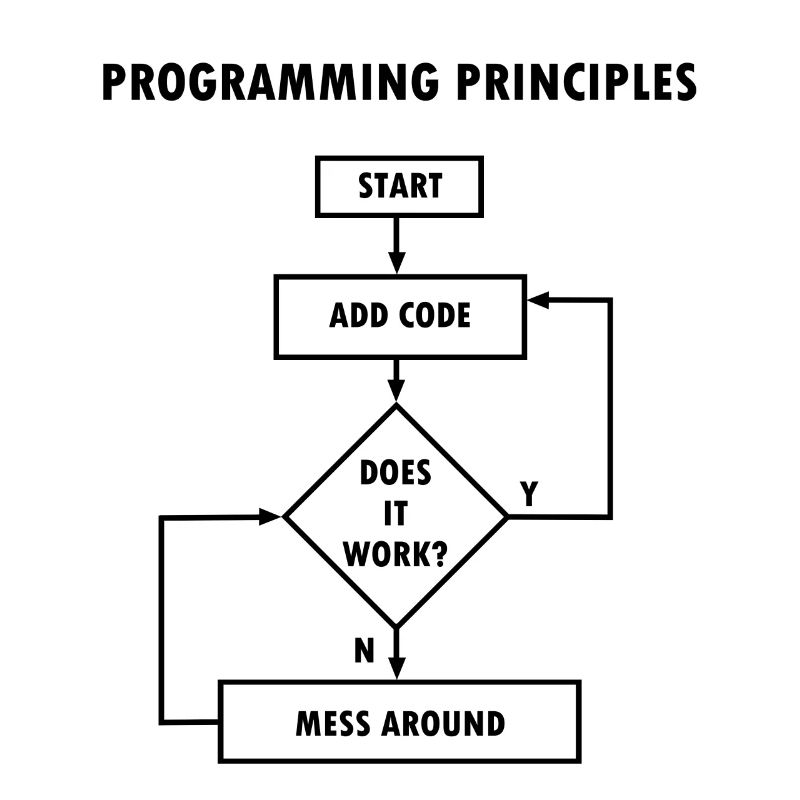 PROGRAMMING PRINCIPLES

START

ADD CODE

DOES IT WORK?

Y

N

MESS AROUND